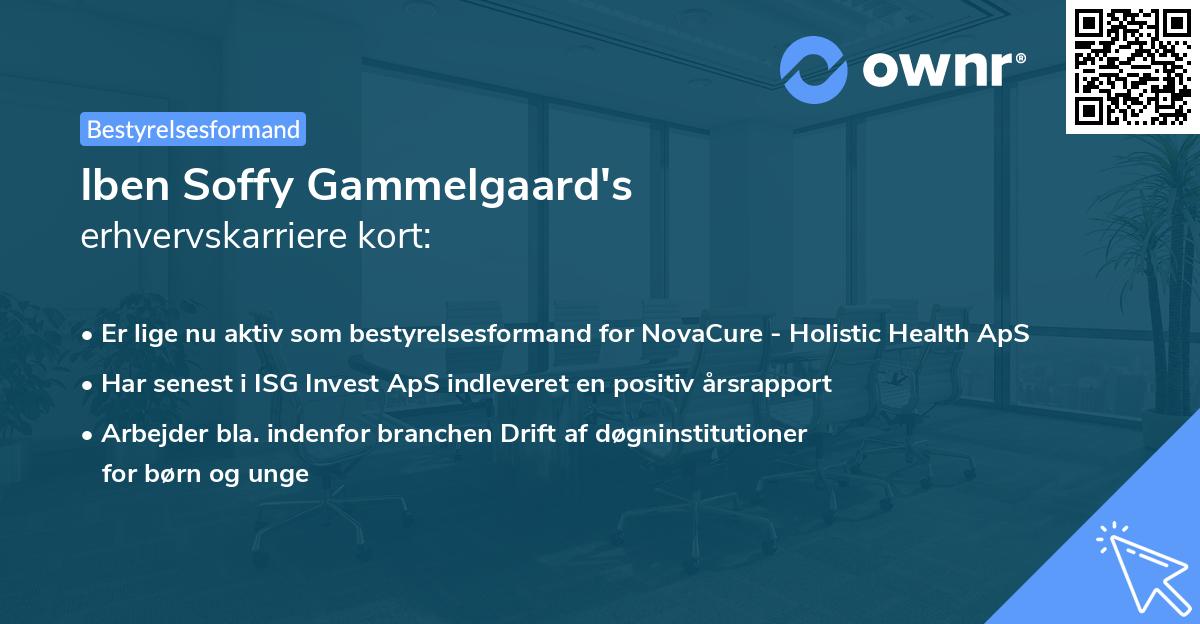 ownr®

Bestyrelsesformand

Iben Soffy Gammelgaard's
erhvervskarriere kort:

• Er lige nu aktiv som bestyrelsesformand for NovaCure - Holistic Health ApS
• Har senest i ISG Invest ApS indleveret en positiv årsrapport
• Arbejder bla. indenfor branchen Drift af døgninstitutioner for børn og unge